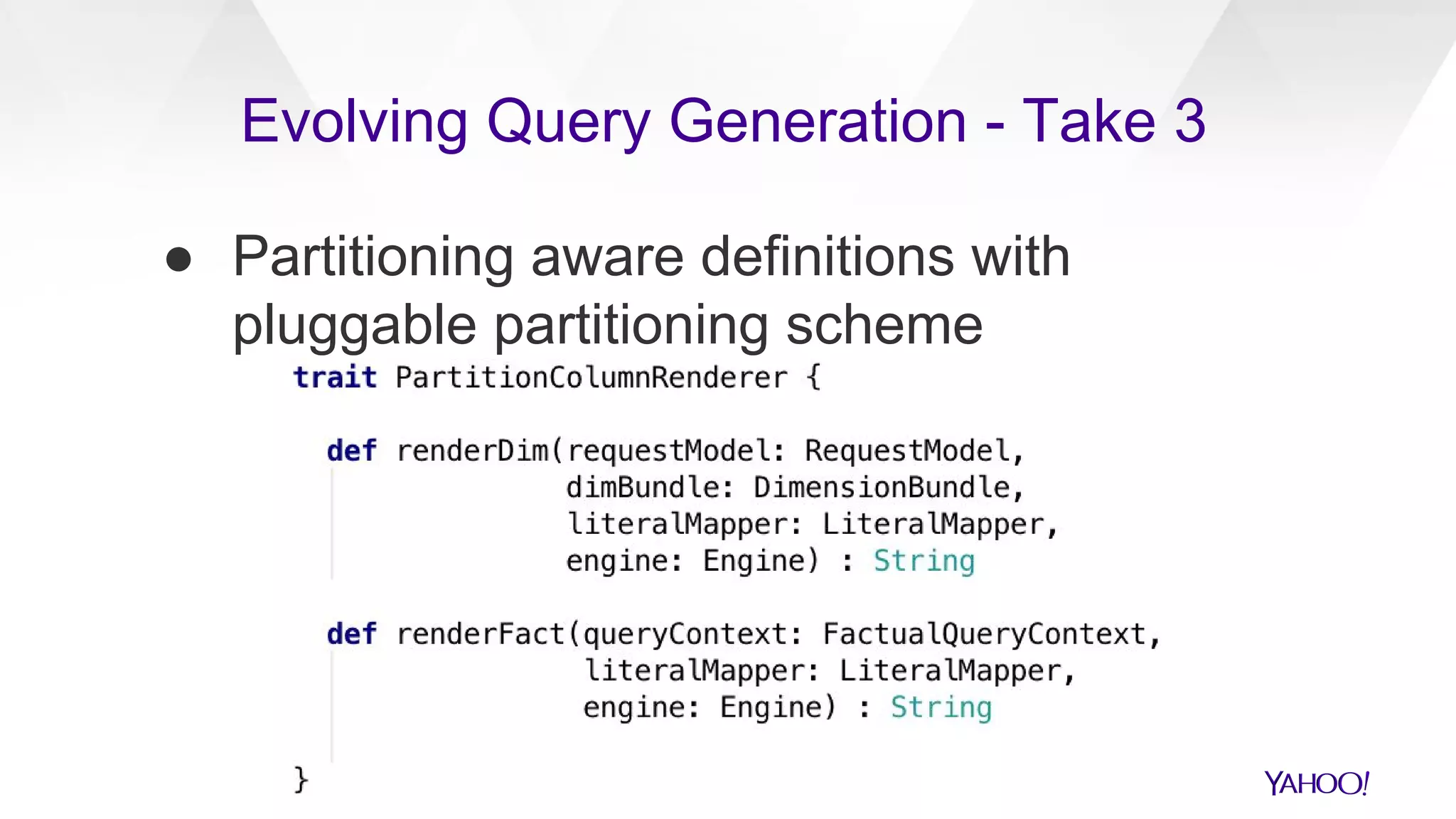 Evolving Query Generation - Take 3

● Partitioning aware definitions with pluggable partitioning scheme

trait PartitionColumnRenderer {

  def renderDim(requestModel: RequestModel,
                dimBundle: DimensionBundle,
                literalMapper: LiteralMapper,
                engine: Engine) : String

  def renderFact(queryContext: FactualQueryContext,
                 literalMapper: LiteralMapper,
                 engine: Engine) : String

}

YAHOO!